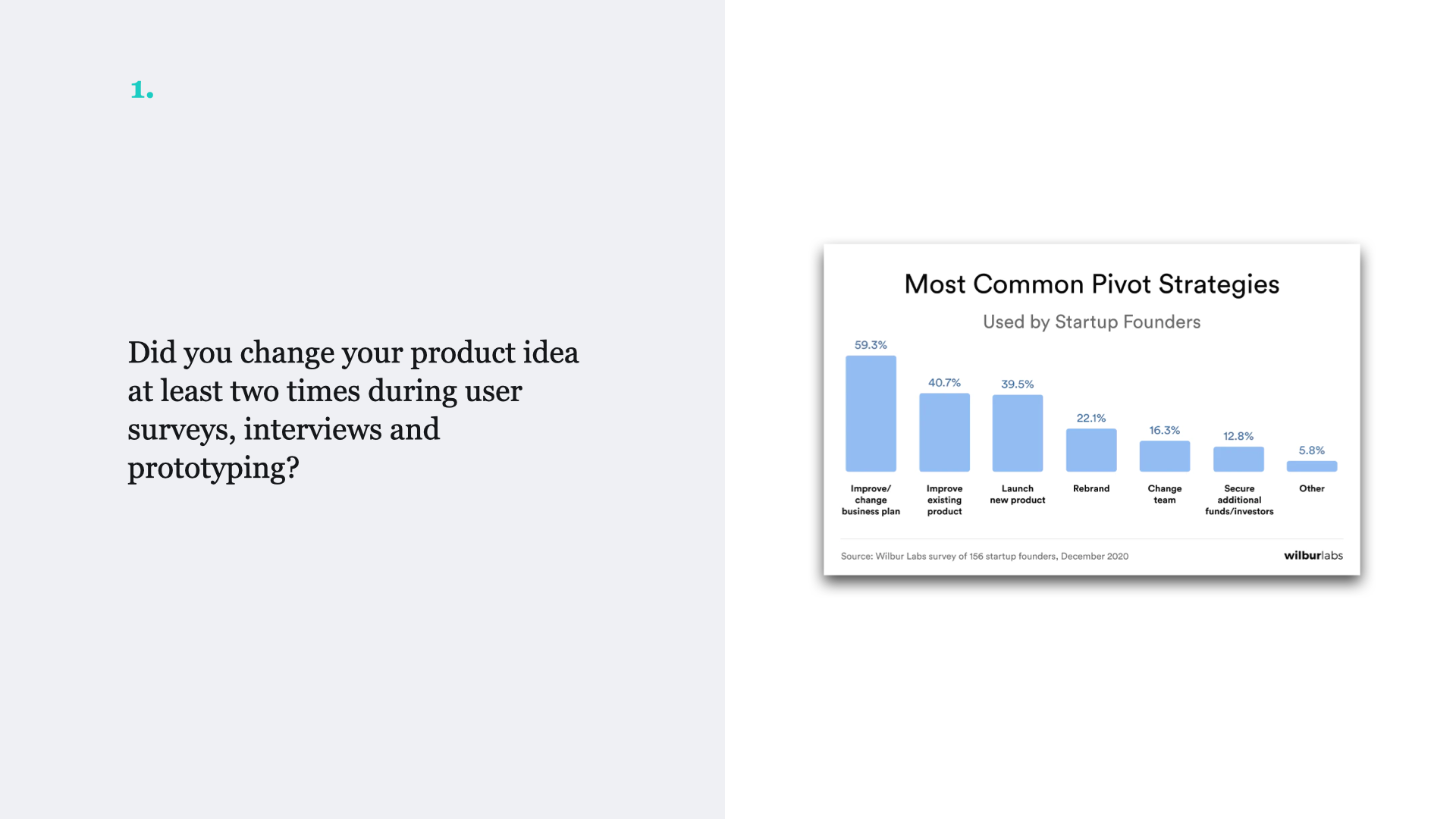 1.

Did you change your product idea at least two times during user surveys, interviews and prototyping?

Most Common Pivot Strategies

Used by Startup Founders

59.3%
40.7%
39.5%
22.1%
16.3%
12.8%
5.8%

Improve/ change business plan
Improve existing product
Launch new product
Rebrand
Change team
Secure additional funds/investors
Other

Source: Wilbur Labs survey of 156 startup founders, December 2020

wilburlabs